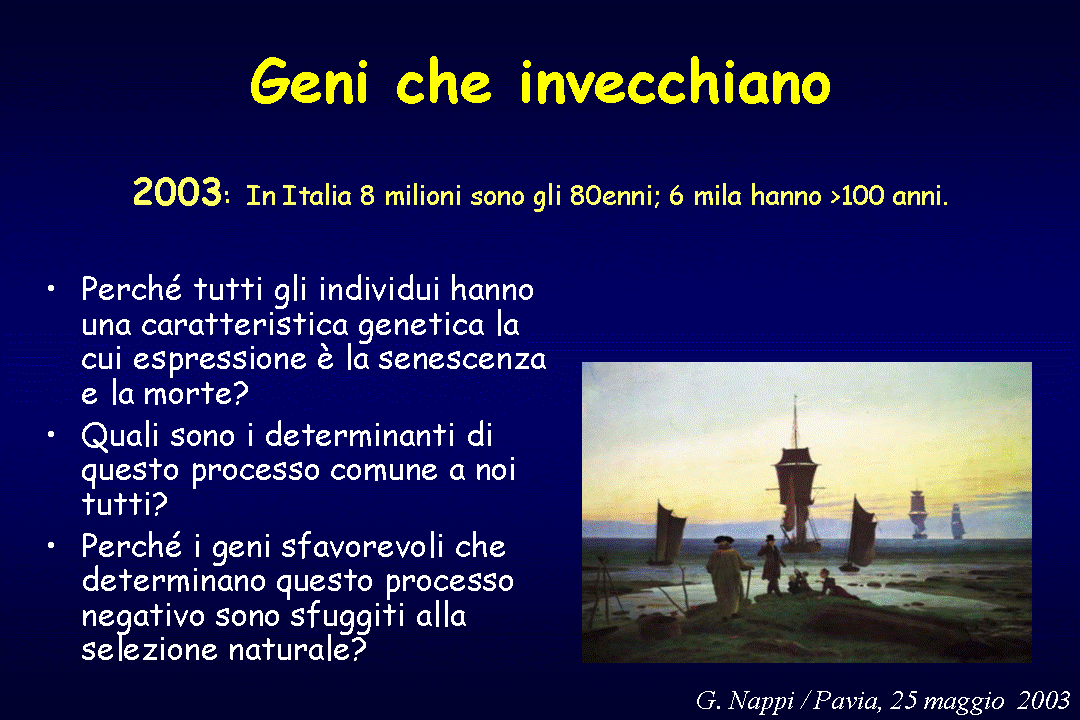 Geni che invecchiano

2003: In Italia 8 milioni sono gli 80enni; 6 mila hanno >100 anni.

• Perché tutti gli individui hanno una caratteristica genetica la cui espressione è la senescenza e la morte?
• Quali sono i determinanti di questo processo comune a noi tutti?
• Perché i geni sfavorevoli che determinano questo processo negativo sono sfuggiti alla selezione naturale?

G. Nappi / Pavia, 25 maggio 2003